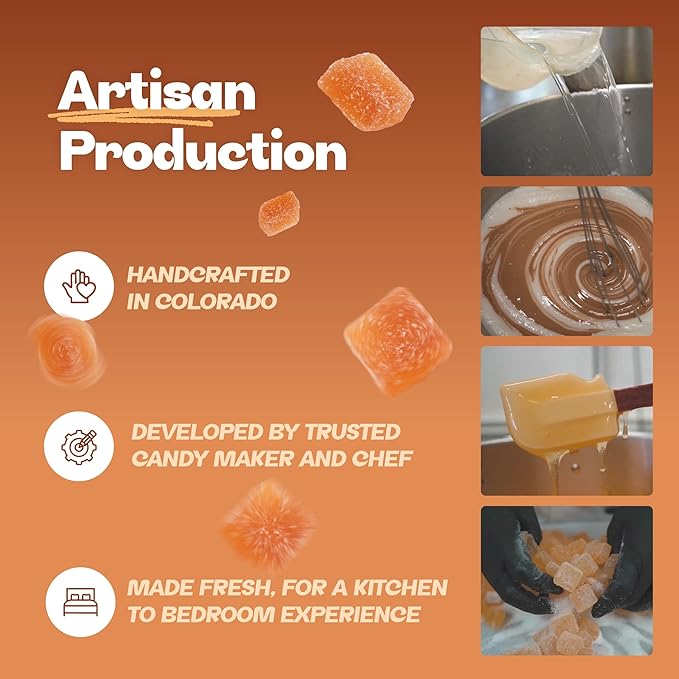 Artisan Production

HANDCRAFTED IN COLORADO

DEVELOPED BY TRUSTED CANDY MAKER AND CHEF

MADE FRESH, FOR A KITCHEN TO BEDROOM EXPERIENCE